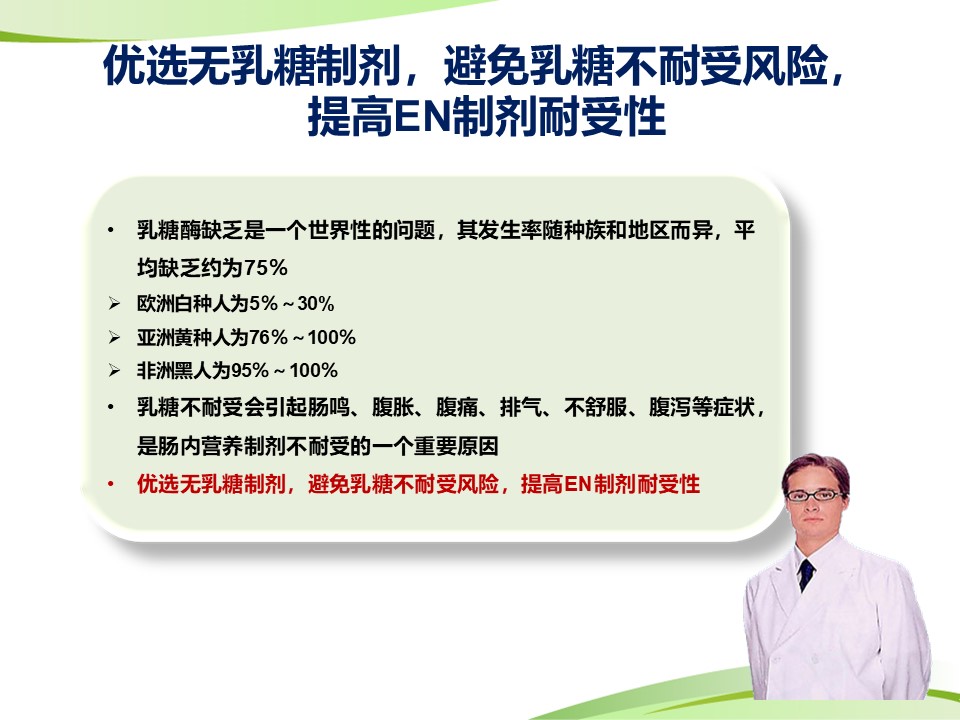 优选无乳糖制剂，避免乳糖不耐受风险，提高EN制剂耐受性

• 乳糖酶缺乏是一个世界性的问题，其发生率随种族和地区而异，平均缺乏约为75%
➢ 欧洲白种人为5%～30%
➢ 亚洲黄种人为76%～100%
➢ 非洲黑人为95%～100%
• 乳糖不耐受会引起肠鸣、腹胀、腹痛、排气、不舒服、腹泻等症状，是肠内营养制剂不耐受的一个重要原因
• 优选无乳糖制剂，避免乳糖不耐受风险，提高EN制剂耐受性